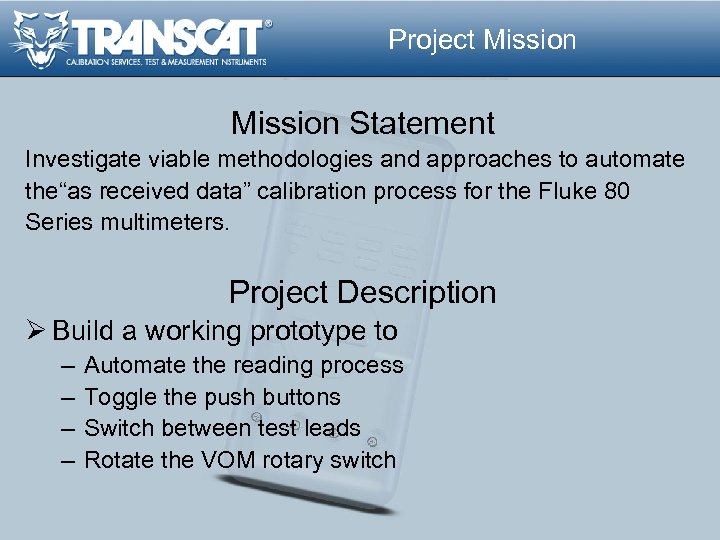 TRANSCAT®
CALIBRATION SERVICES, TEST & MEASUREMENT INSTRUMENTS

Project Mission

Mission Statement

Investigate viable methodologies and approaches to automate the“as received data” calibration process for the Fluke 80 Series multimeters.

Project Description

➢ Build a working prototype to
– Automate the reading process
– Toggle the push buttons
– Switch between test leads
– Rotate the VOM rotary switch